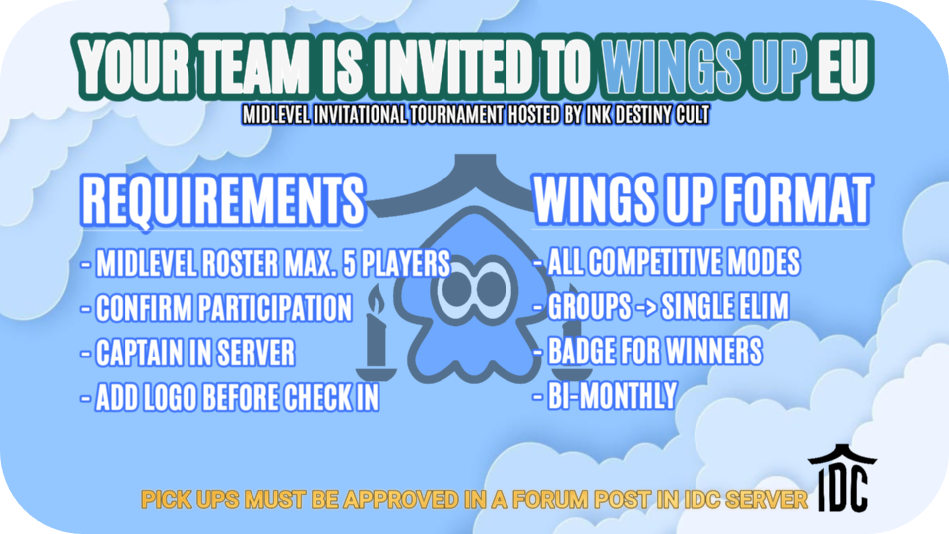 YOUR TEAM IS INVITED TO WINGS UP EU

MIDLEVEL INVITATIONAL TOURNAMENT HOSTED BY INK DESTINY CULT

REQUIREMENTS

- MIDLEVEL ROSTER MAX. 5 PLAYERS
- CONFIRM PARTICIPATION
- CAPTAIN IN SERVER
- ADD LOGO BEFORE CHECK IN

WINGS UP FORMAT

- ALL COMPETITIVE MODES
- GROUPS -> SINGLE ELIM
- BADGE FOR WINNERS
- BI-MONTHLY

PICK UPS MUST BE APPROVED IN A FORUM POST IN IDC SERVER

IDC